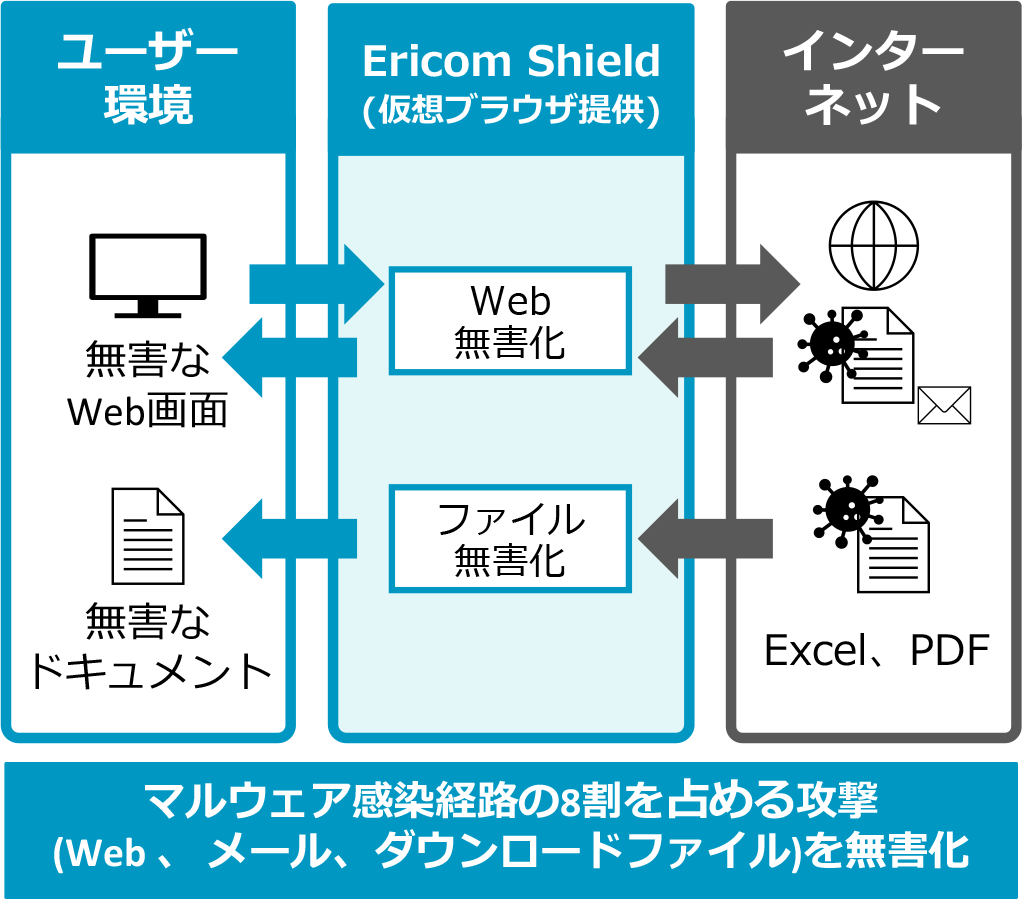 ユーザー環境

無害なWeb画面

無害なドキュメント

Ericom Shield
(仮想ブラウザ提供)

Web無害化

ファイル無害化

インターネット

Excel、PDF

マルウェア感染経路の8割を占める攻撃
(Web 、 メール、ダウンロードファイル)を無害化